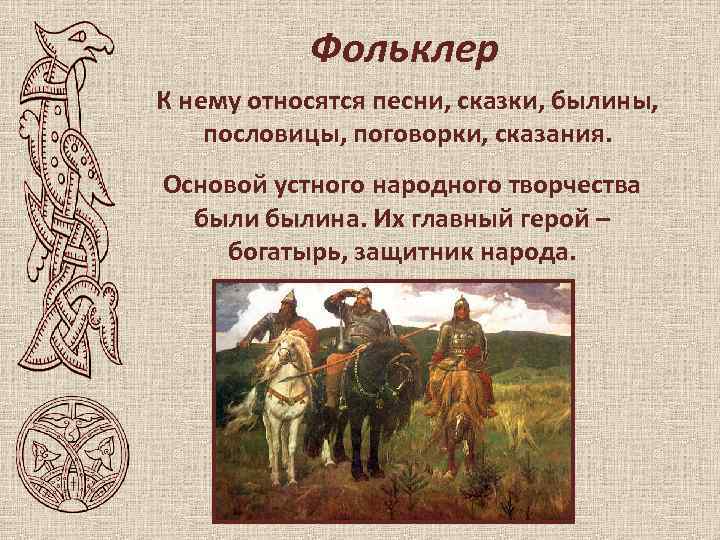 Фольклер

К нему относятся песни, сказки, былины, пословицы, поговорки, сказания.

Основой устного народного творчества были былина. Их главный герой – богатырь, защитник народа.